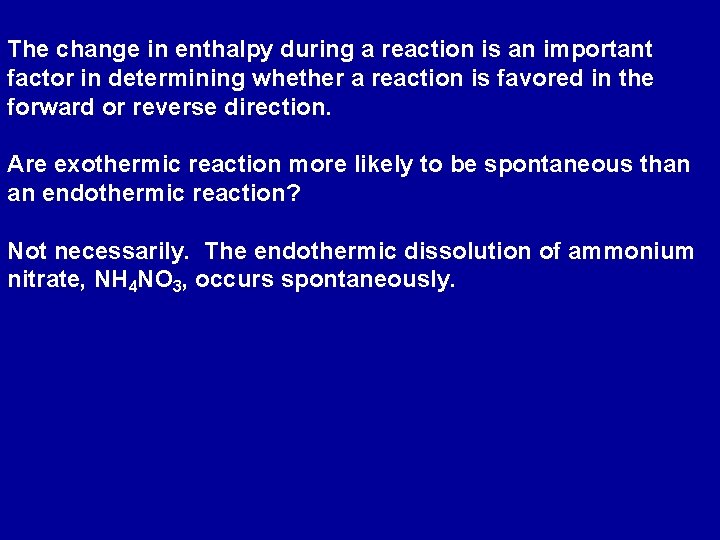 The change in enthalpy during a reaction is an important factor in determining whether a reaction is favored in the forward or reverse direction.

Are exothermic reaction more likely to be spontaneous than an endothermic reaction?

Not necessarily.  The endothermic dissolution of ammonium nitrate, $NH_4NO_3$, occurs spontaneously.